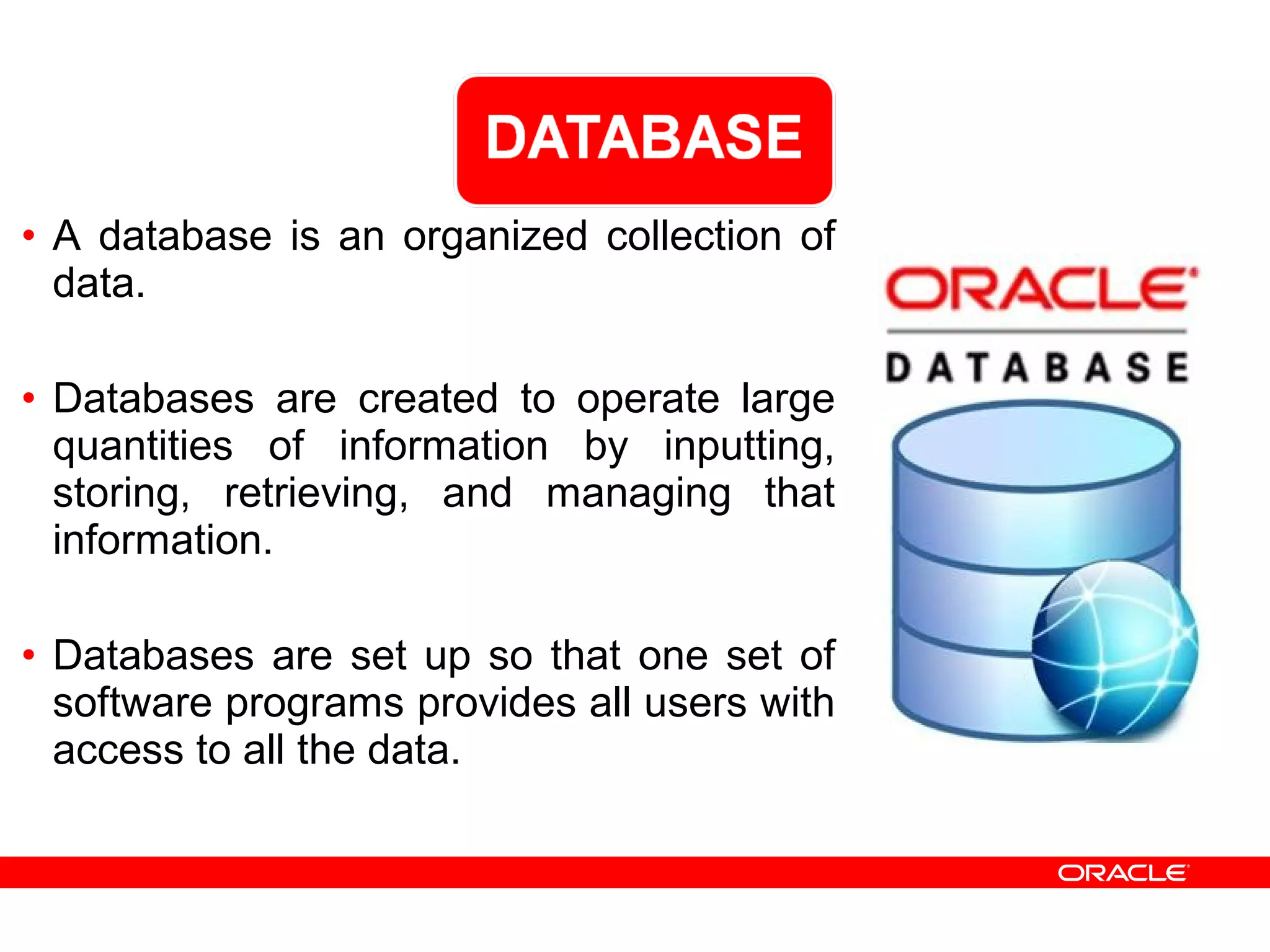 DATABASE

• A database is an organized collection of data.

• Databases are created to operate large quantities of information by inputting, storing, retrieving, and managing that information.

• Databases are set up so that one set of software programs provides all users with access to all the data.

ORACLE
DATABASE

ORACLE